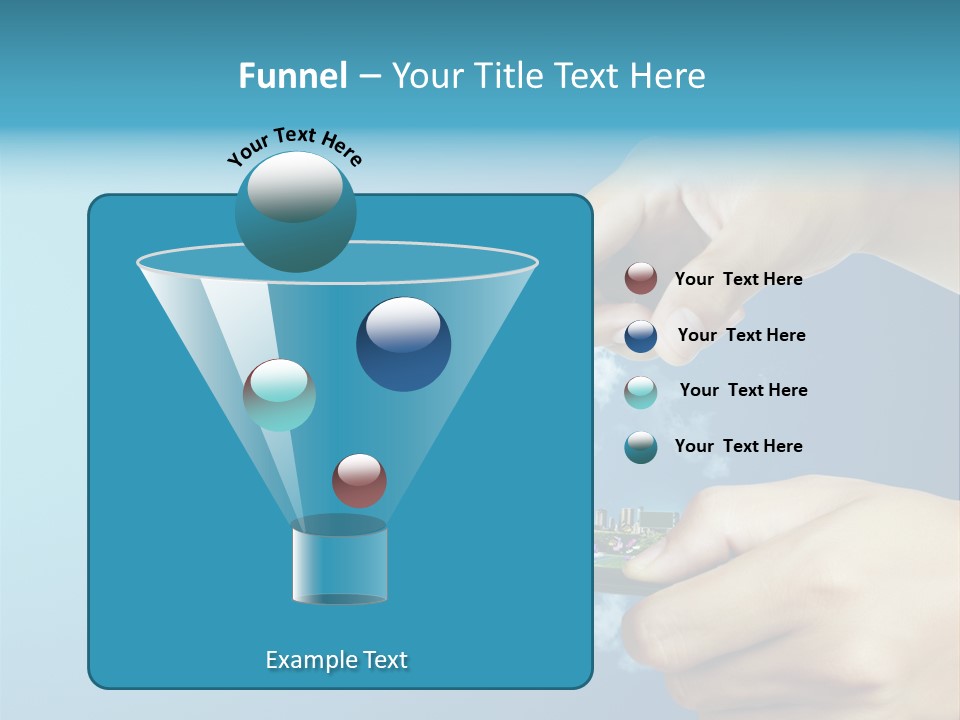 Funnel – Your Title Text Here

Your Text Here

Your Text Here

Your Text Here

Your Text Here

Your Text Here

Example Text